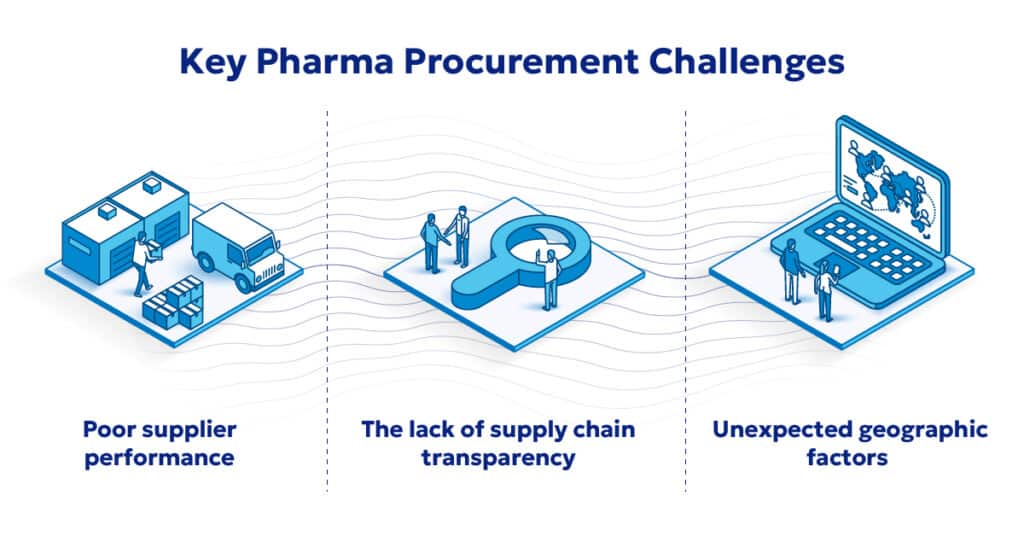 Key Pharma Procurement Challenges

Poor supplier performance

The lack of supply chain transparency

Unexpected geographic factors